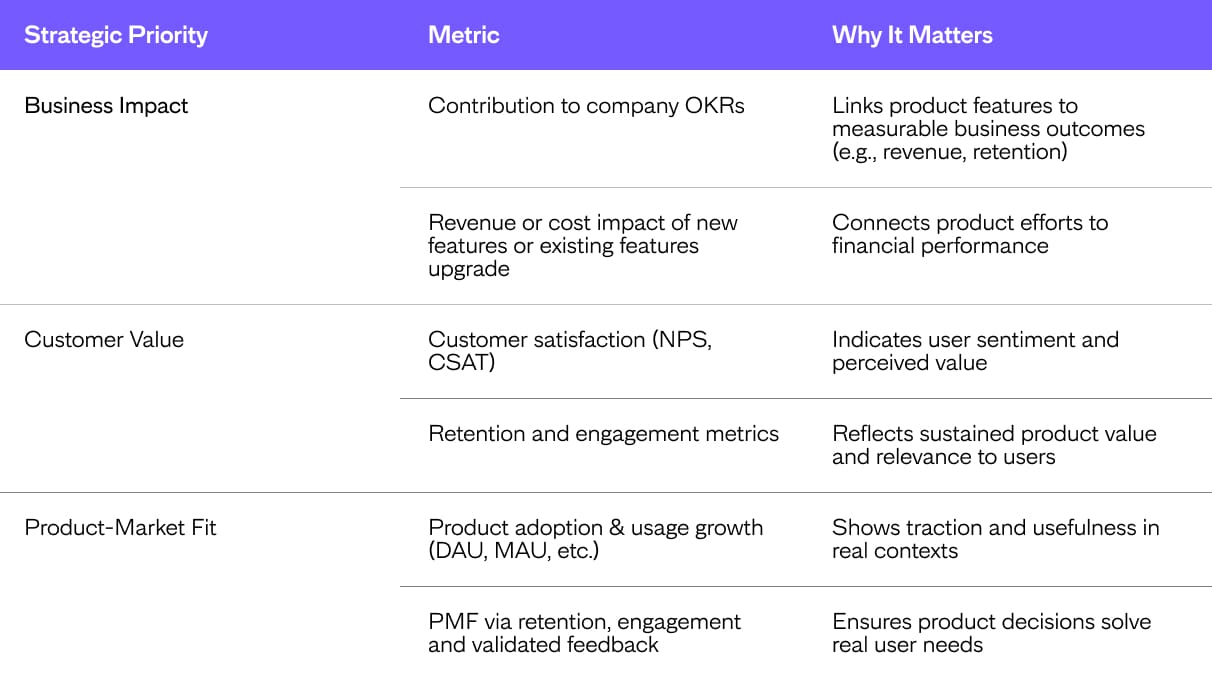 | Strategic Priority | Metric | Why It Matters |
|---|---|---|
| Business Impact | Contribution to company OKRs | Links product features to measurable business outcomes (e.g., revenue, retention) |
| | Revenue or cost impact of new features or existing features upgrade | Connects product efforts to financial performance |
| Customer Value | Customer satisfaction (NPS, CSAT) | Indicates user sentiment and perceived value |
| | Retention and engagement metrics | Reflects sustained product value and relevance to users |
| Product-Market Fit | Product adoption & usage growth (DAU, MAU, etc.) | Shows traction and usefulness in real contexts |
| | PMF via retention, engagement and validated feedback | Ensures product decisions solve real user needs |